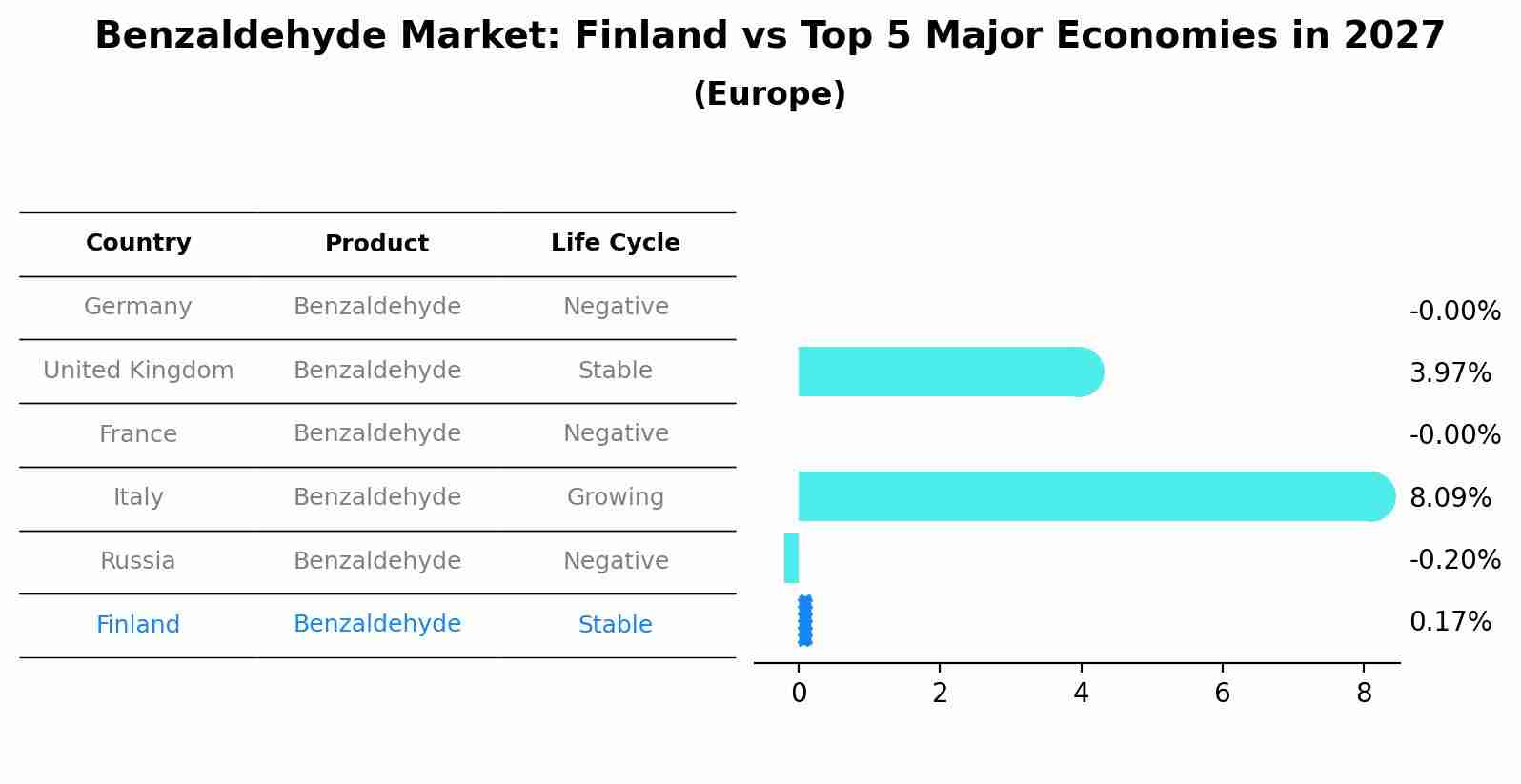 Benzaldehyde Market: Finland vs Top 5 Major Economies in 2027
(Europe)

| Country | Product | Life Cycle |
|---|---|---|
| Germany | Benzaldehyde | Negative |
| United Kingdom | Benzaldehyde | Stable |
| France | Benzaldehyde | Negative |
| Italy | Benzaldehyde | Growing |
| Russia | Benzaldehyde | Negative |
| Finland | Benzaldehyde | Stable |

-0.00%
3.97%
-0.00%
8.09%
-0.20%
0.17%

0
2
4
6
8